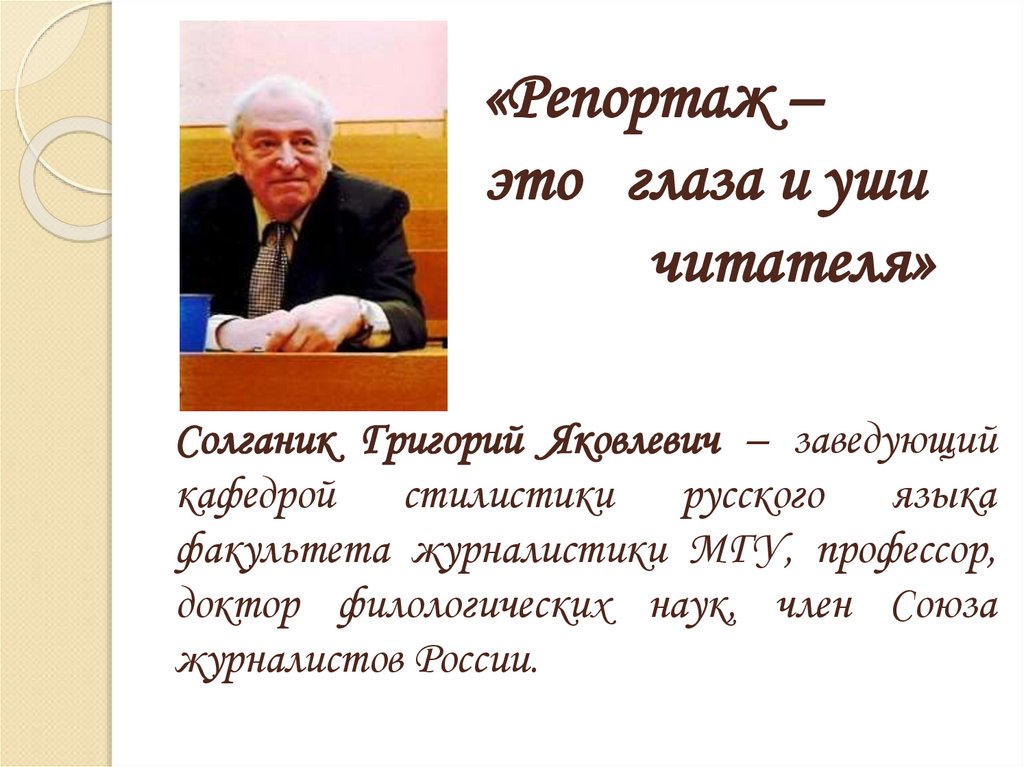 «Репортаж – это глаза и уши читателя»

Солганик Григорий Яковлевич – заведующий кафедрой стилистики русского языка факультета журналистики МГУ, профессор, доктор филологических наук, член Союза журналистов России.